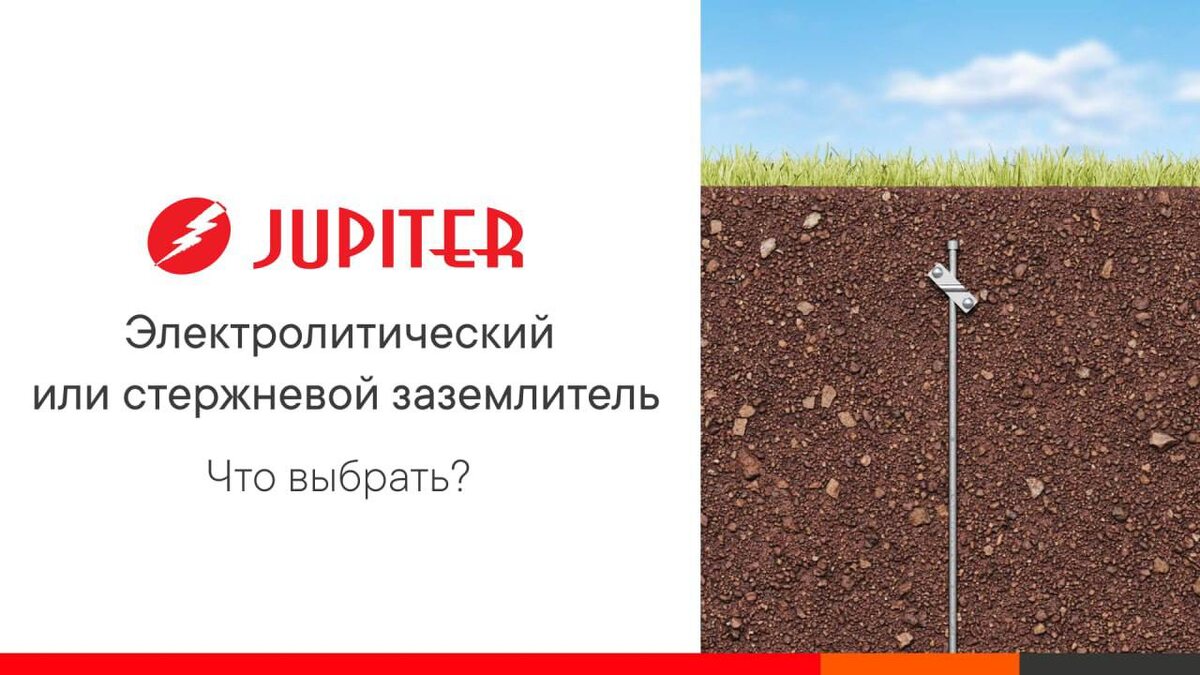 JUPITER

Электролитический или стержневой заземлитель

Что выбрать?